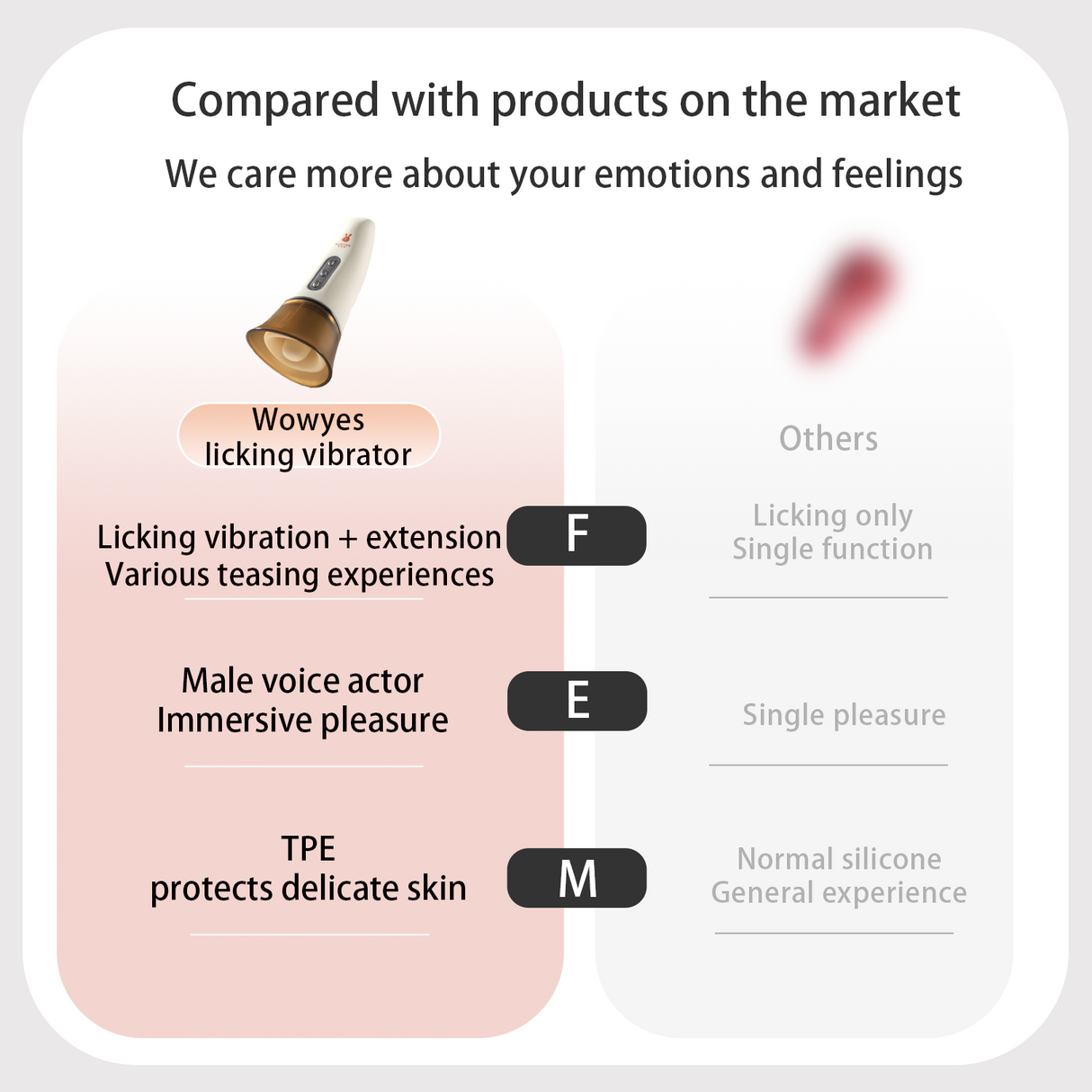 Compared with products on the market

We care more about your emotions and feelings

Wowyes licking vibrator

Others

Licking vibration + extension
Various teasing experiences

F

Licking only
Single function

Male voice actor
Immersive pleasure

E

Single pleasure

TPE
protects delicate skin

M

Normal silicone
General experience